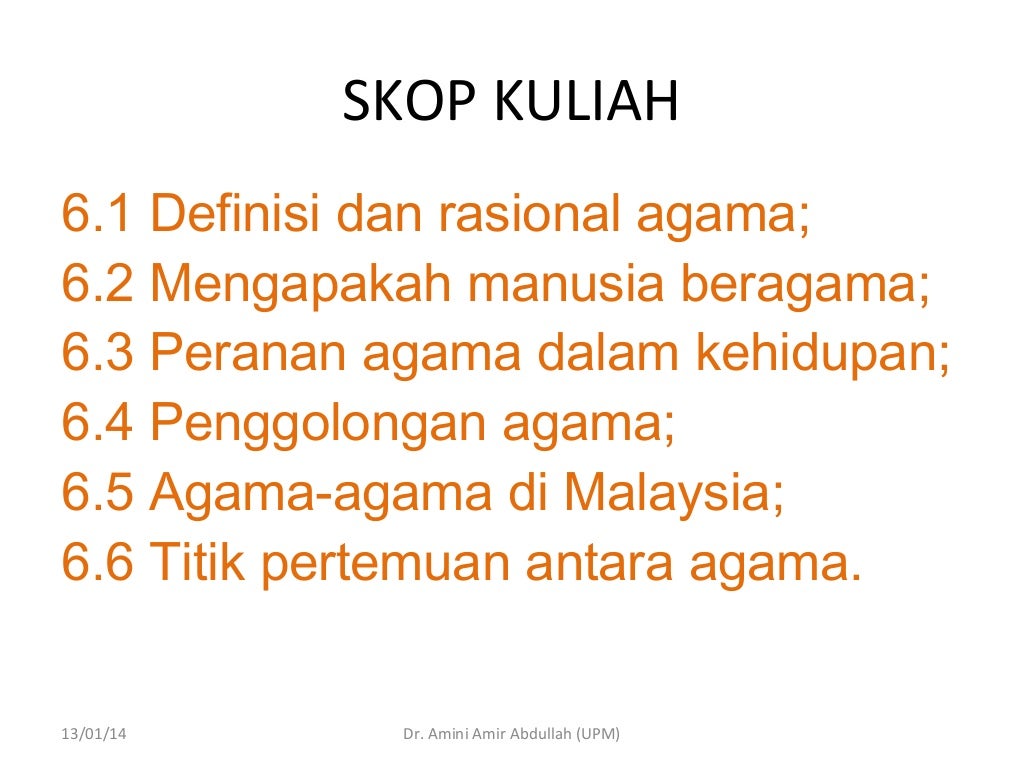 SKOP KULIAH

6.1 Definisi dan rasional agama;
6.2 Mengapakah manusia beragama;
6.3 Peranan agama dalam kehidupan;
6.4 Penggolongan agama;
6.5 Agama-agama di Malaysia;
6.6 Titik pertemuan antara agama.

13/01/14

Dr. Amini Amir Abdullah (UPM)